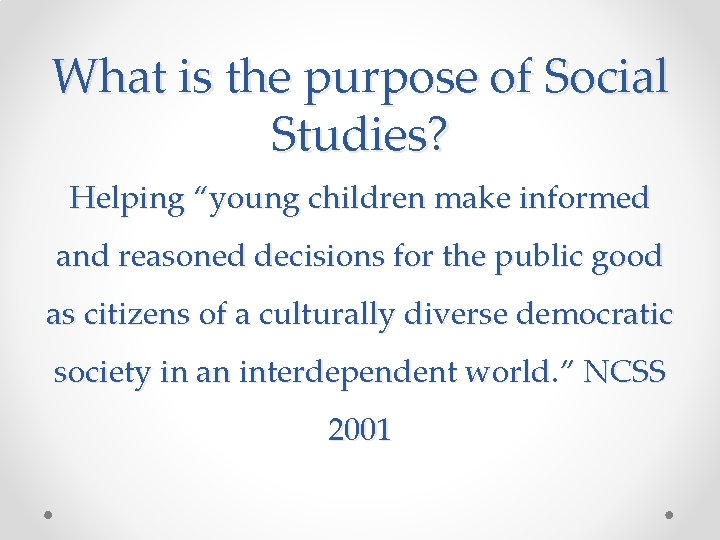 What is the purpose of Social Studies?

Helping “young children make informed and reasoned decisions for the public good as citizens of a culturally diverse democratic society in an interdependent world.” NCSS 2001